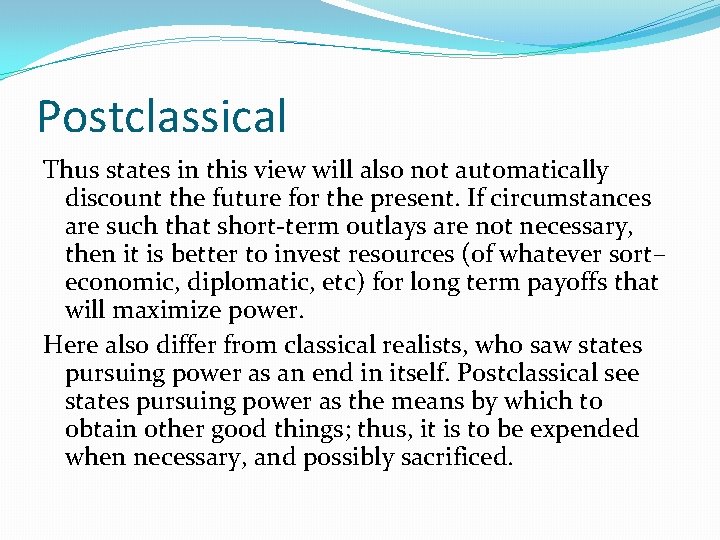 Postclassical

Thus states in this view will also not automatically discount the future for the present. If circumstances are such that short-term outlays are not necessary, then it is better to invest resources (of whatever sort– economic, diplomatic, etc) for long term payoffs that will maximize power.

Here also differ from classical realists, who saw states pursuing power as an end in itself. Postclassical see states pursuing power as the means by which to obtain other good things; thus, it is to be expended when necessary, and possibly sacrificed.